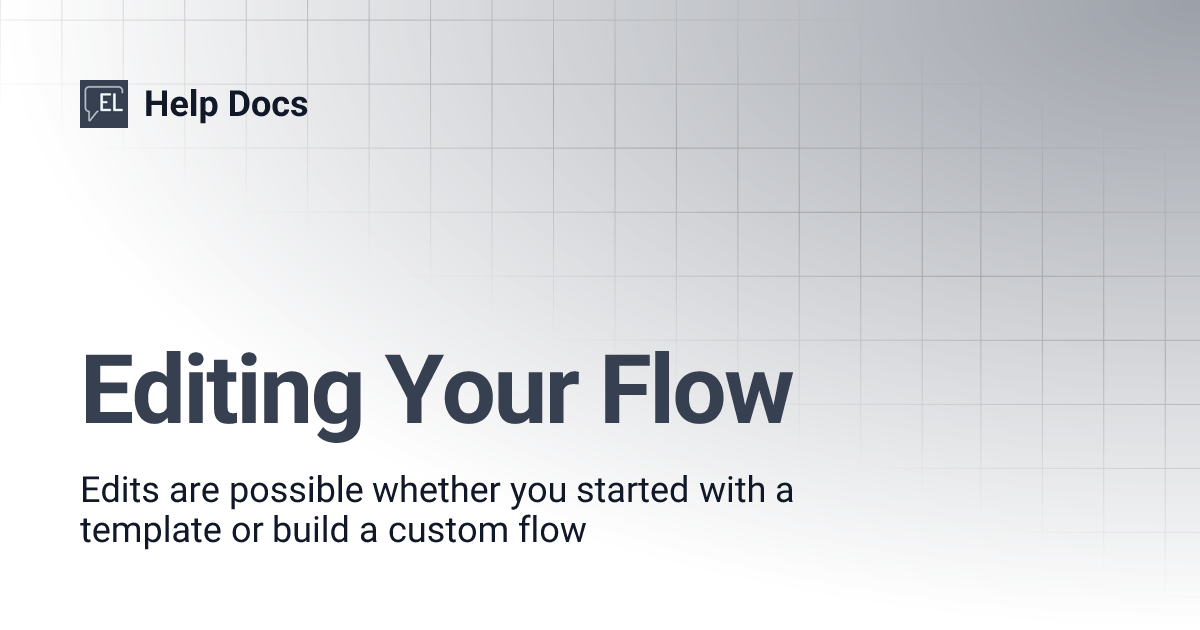 EL Help Docs

Editing Your Flow

Edits are possible whether you started with a template or build a custom flow